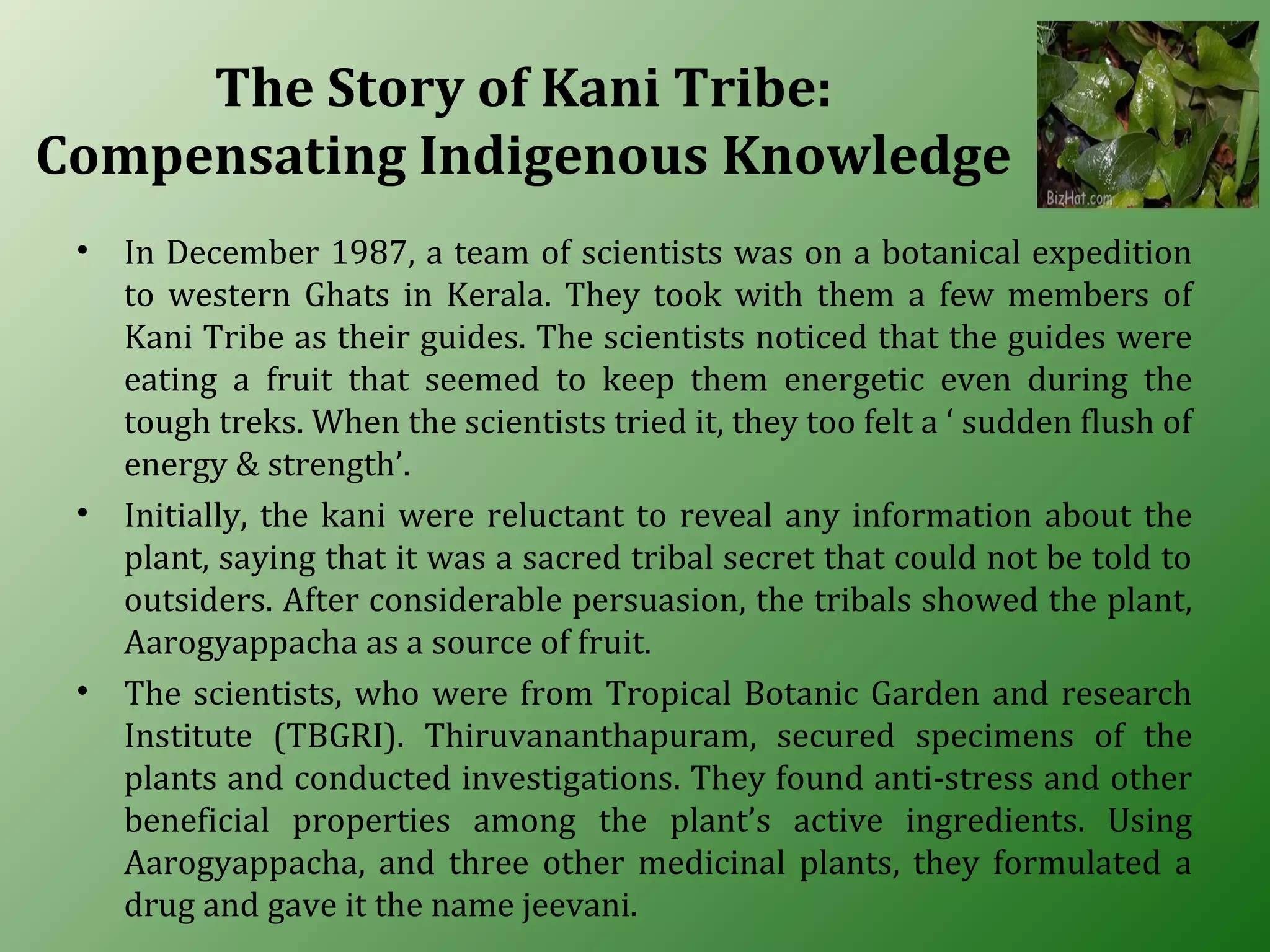 The Story of Kani Tribe: Compensating Indigenous Knowledge

BizHat.com

• In December 1987, a team of scientists was on a botanical expedition to western Ghats in Kerala. They took with them a few members of Kani Tribe as their guides. The scientists noticed that the guides were eating a fruit that seemed to keep them energetic even during the tough treks. When the scientists tried it, they too felt a ‘ sudden flush of energy & strength’.

• Initially, the kani were reluctant to reveal any information about the plant, saying that it was a sacred tribal secret that could not be told to outsiders. After considerable persuasion, the tribals showed the plant, Aarogyappacha as a source of fruit.

• The scientists, who were from Tropical Botanic Garden and research Institute (TBGRI). Thiruvananthapuram, secured specimens of the plants and conducted investigations. They found anti-stress and other beneficial properties among the plant’s active ingredients. Using Aarogyappacha, and three other medicinal plants, they formulated a drug and gave it the name jeevani.